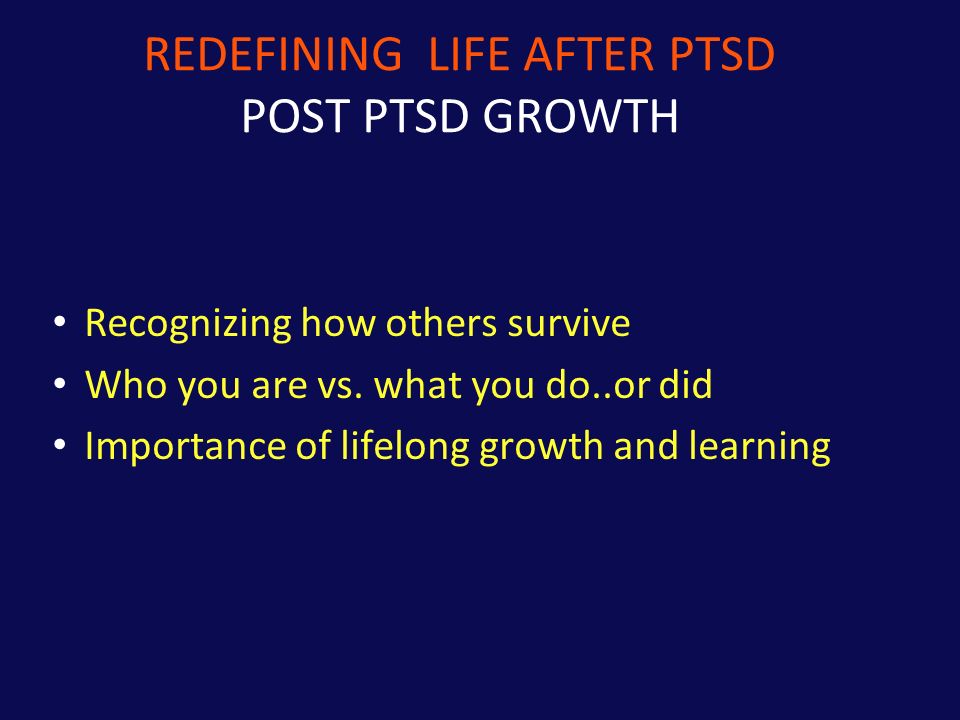 REDEFINING LIFE AFTER PTSD
POST PTSD GROWTH

• Recognizing how others survive
• Who you are vs. what you do..or did
• Importance of lifelong growth and learning